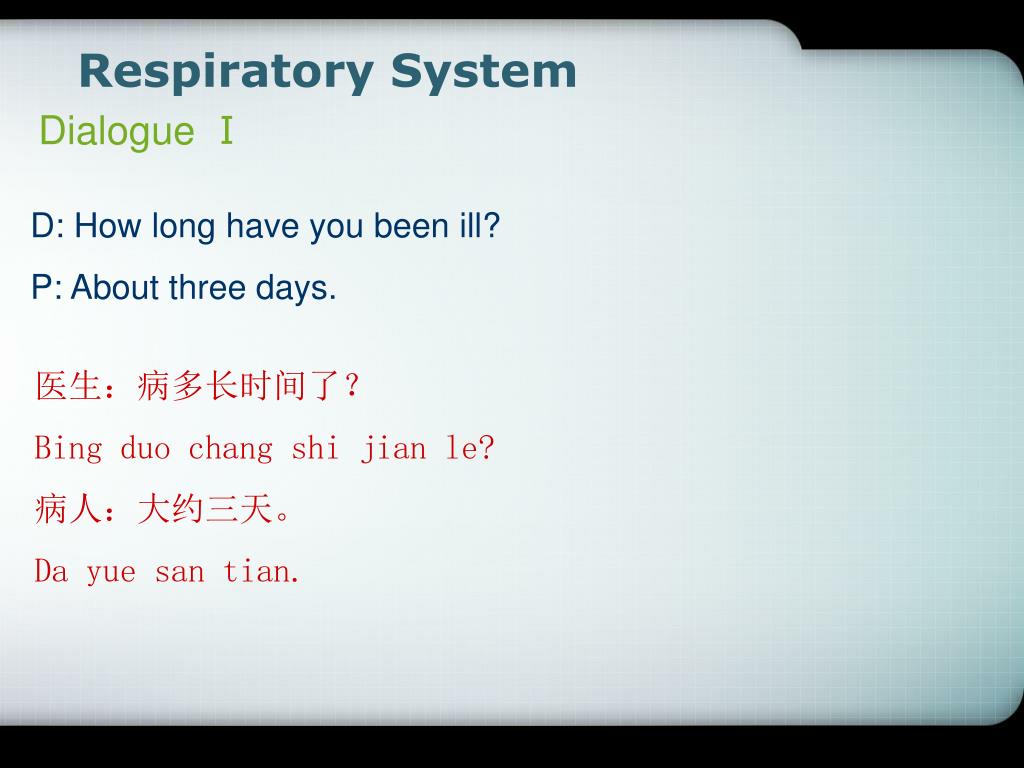 Respiratory System

Dialogue Ⅰ

D: How long have you been ill?

P: About three days.

医生：病多长时间了？

Bing duo chang shi jian le?

病人：大约三天。

Da yue san tian.